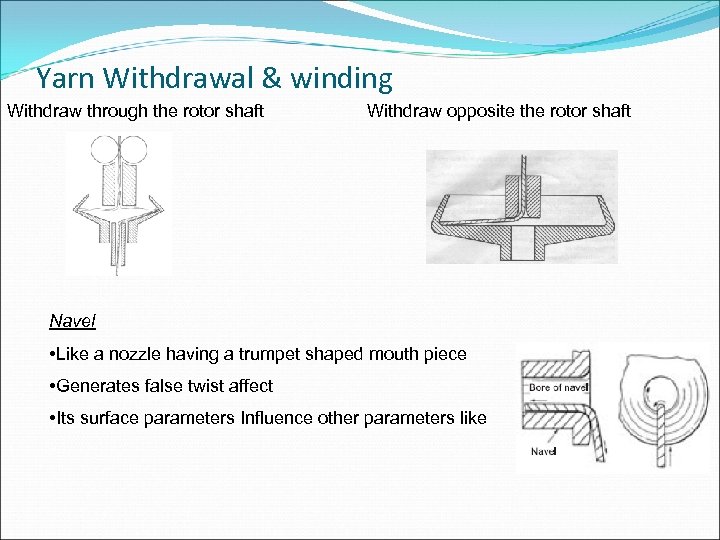 Yarn Withdrawal & winding

Withdraw through the rotor shaft

Withdraw opposite the rotor shaft

Navel

•Like a nozzle having a trumpet shaped mouth piece

•Generates false twist affect

•Its surface parameters Influence other parameters like

Bore of navel

Navel